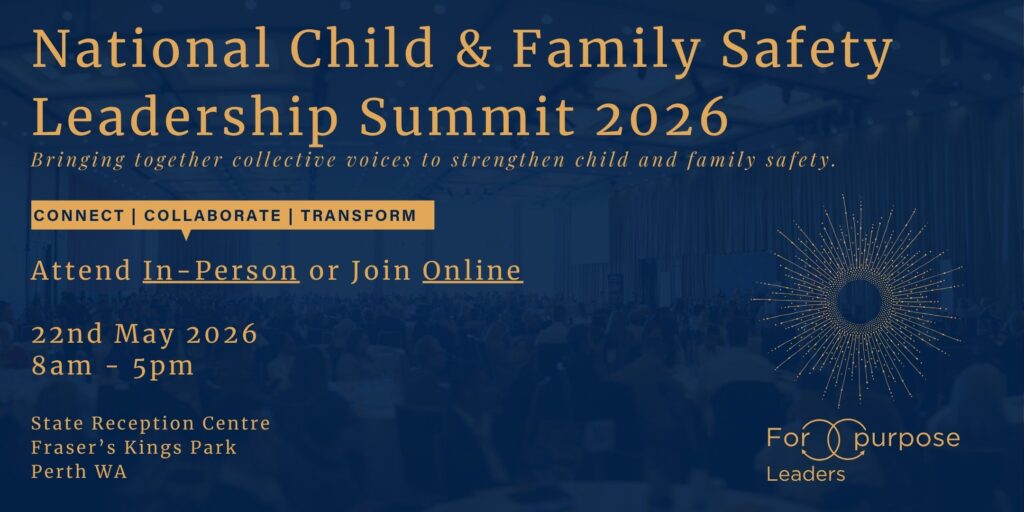 National Child & Family Safety Leadership Summit 2026

Bringing together collective voices to strengthen child and family safety.

CONNECT | COLLABORATE | TRANSFORM

Attend In-Person or Join Online

22nd May 2026
8am - 5pm

State Reception Centre
Fraser's Kings Park
Perth WA

For purpose
Leaders